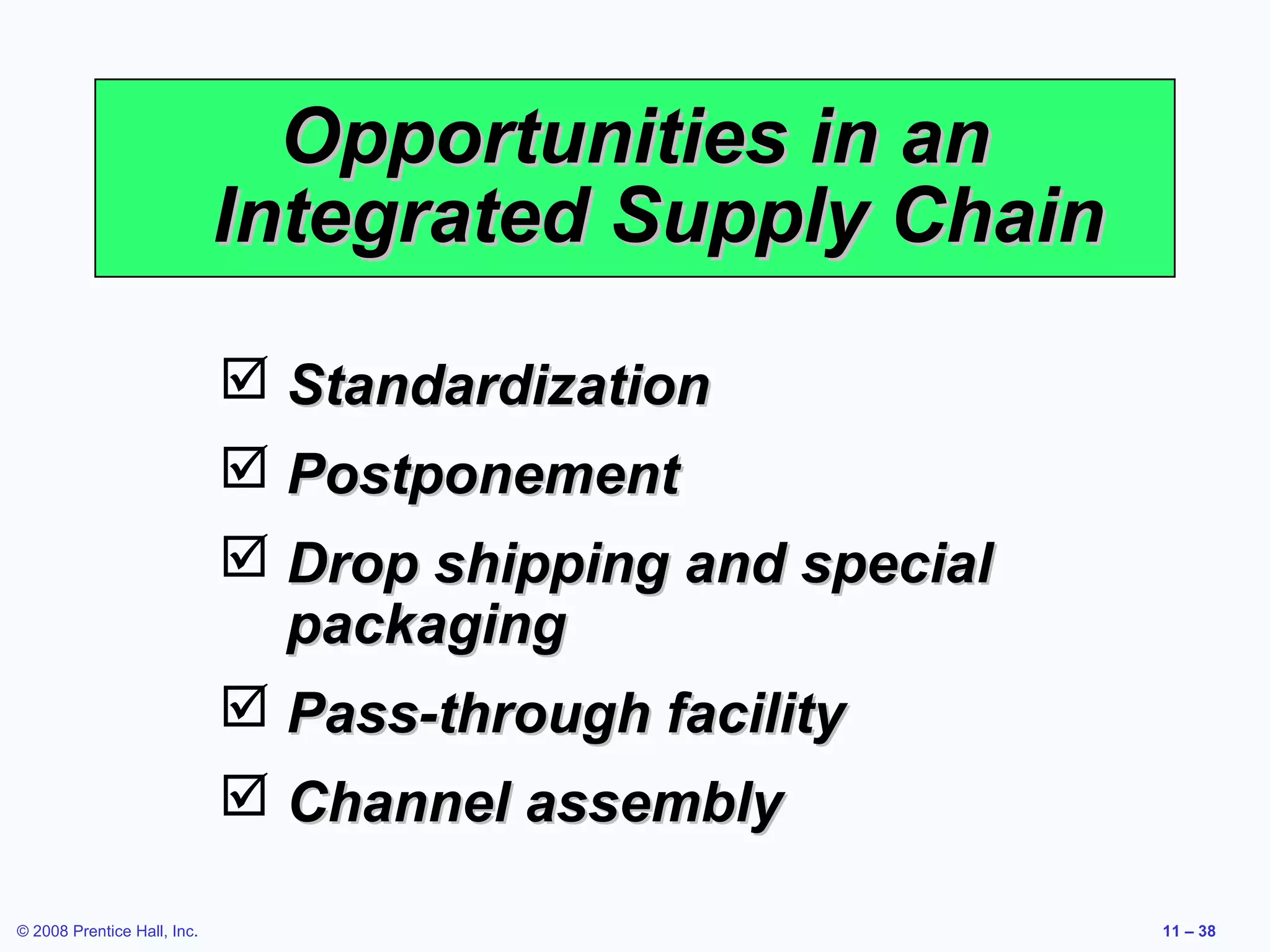 Opportunities in an Integrated Supply Chain

☑ Standardization

☑ Postponement

☑ Drop shipping and special packaging

☑ Pass-through facility

☑ Channel assembly

© 2008 Prentice Hall, Inc.

11 – 38